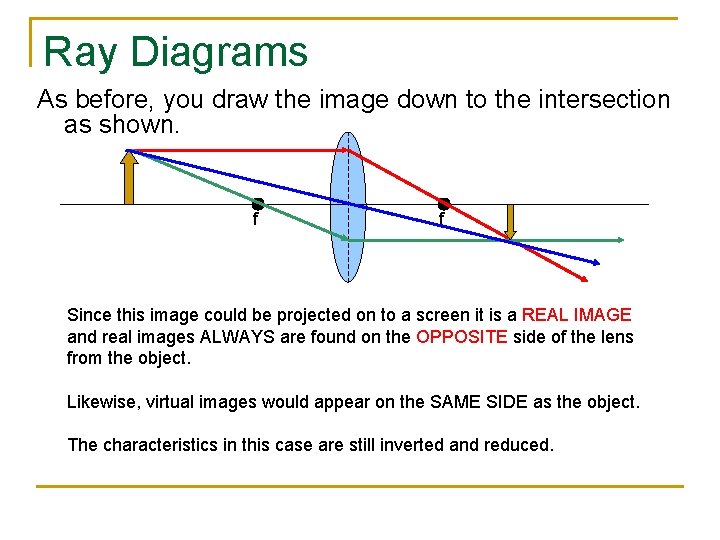 Ray Diagrams

As before, you draw the image down to the intersection as shown.

f

f

Since this image could be projected on to a screen it is a REAL IMAGE and real images ALWAYS are found on the OPPOSITE side of the lens from the object.

Likewise, virtual images would appear on the SAME SIDE as the object.

The characteristics in this case are still inverted and reduced.